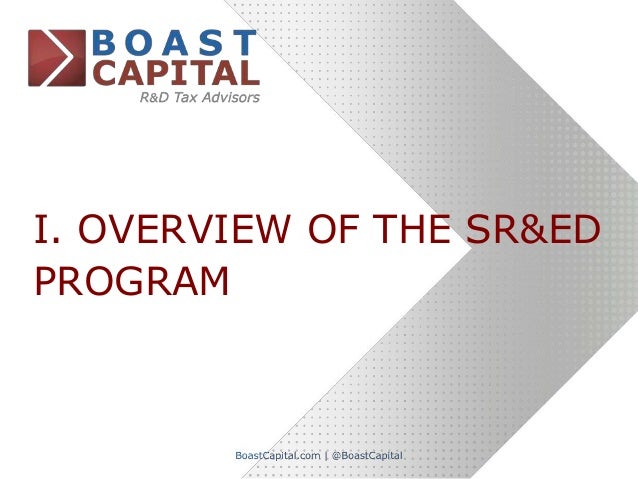 BOAST CAPITAL
R&D Tax Advisors

I. OVERVIEW OF THE SR&ED PROGRAM

BoastCapital.com | @BoastCapital